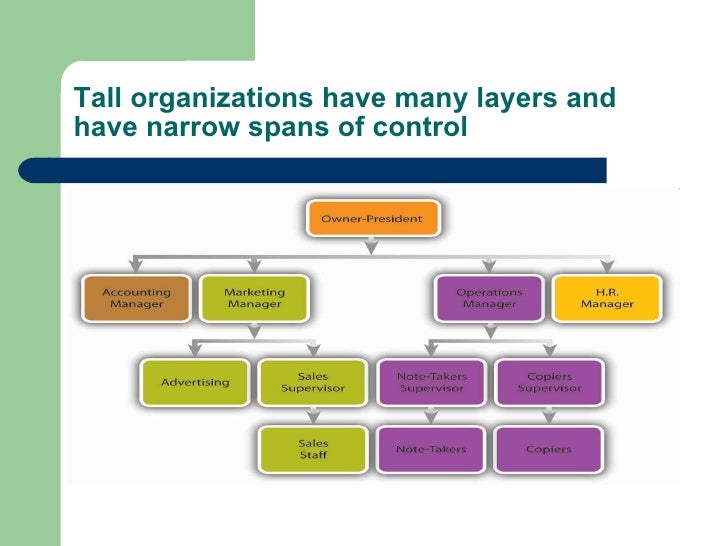 Tall organizations have many layers and have narrow spans of control

Owner-President

Accounting Manager

Marketing Manager

Operations Manager

H.R. Manager

Advertising

Sales Supervisor

Note-Takers Supervisor

Copiers Supervisor

Sales Staff

Note-Takers

Copiers